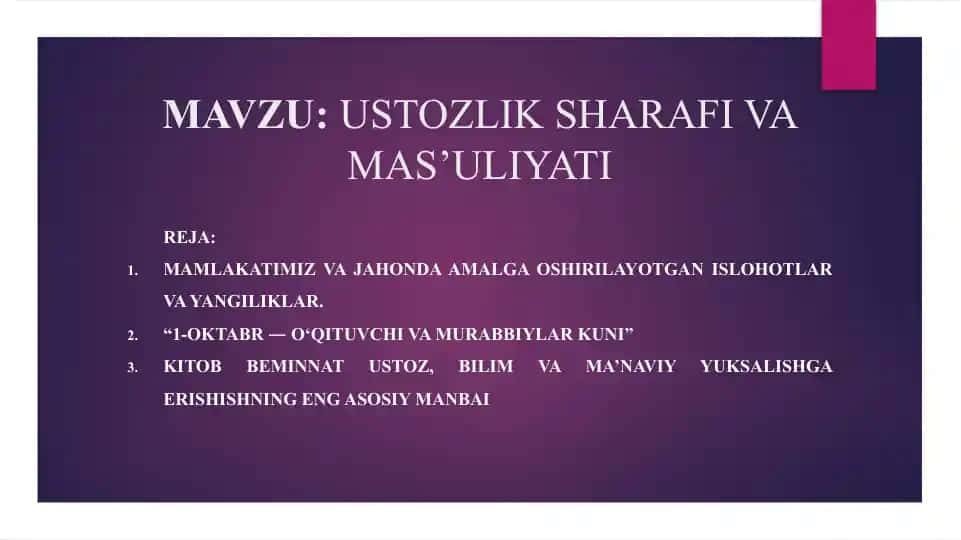 MAVZU: USTOZLIK SHARAFI VA MAS’ULIYATI

REJA:

1. MAMLAKATIMIZ VA JAHONDA AMALGA OSHIRILAYOTGAN ISLOHOTLAR VA YANGILIKLAR.
2. “1-OKTABR — O‘QITUVCHI VA MURABBIYLAR KUNI”
3. KITOB BEMINNAT USTOZ, BILIM VA MA’NAVIY YUKSALISHGA ERISHISHNING ENG ASOSIY MANBAI